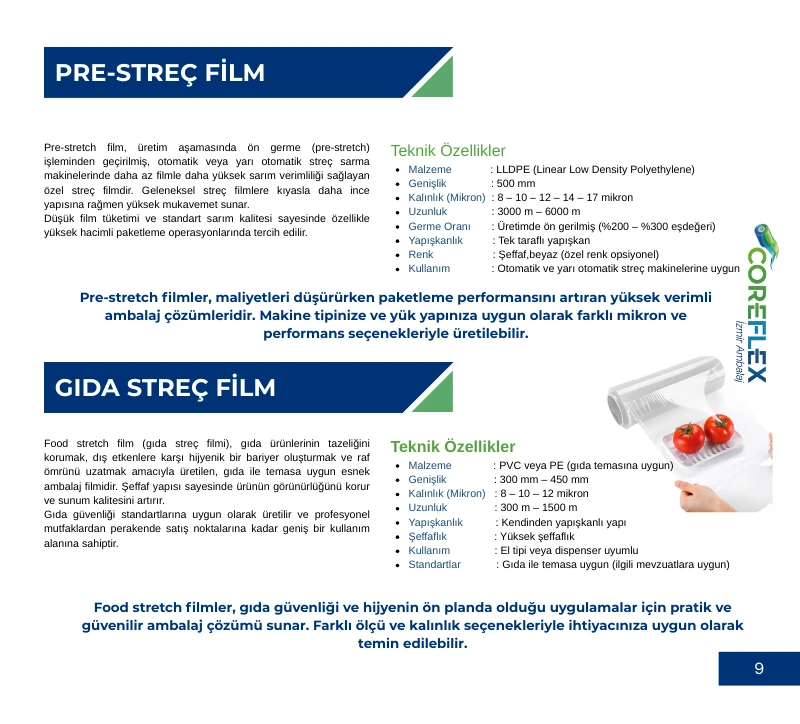 PRE-STREÇ FİLM

Pre-stretch film, üretim aşamasında ön germe (pre-stretch) işleminden geçirilmiş, otomatik veya yarı otomatik streç sarma makinelerinde daha az filmle daha yüksek sarım verimliliği sağlayan özel streç filmdir. Geleneksel streç filmlere kıyasla daha ince yapısına rağmen yüksek mukavemet sunar.
Düşük film tüketimi ve standart sarım kalitesi sayesinde özellikle yüksek hacimli paketleme operasyonlarında tercih edilir.

Teknik Özellikler
- Malzeme : LLDPE (Linear Low Density Polyethylene)
- Genişlik : 500 mm
- Kalınlık (Mikron) : 8 – 10 – 12 – 14 – 17 mikron
- Uzunluk : 3000 m – 6000 m
- Germe Oranı : Üretimde ön gerilmiş (%200 – %300 eşdeğeri)
- Yapışkanlık : Tek taraflı yapışkan
- Renk : Şeffaf,beyaz (özel renk opsiyonel)
- Kullanım : Otomatik ve yarı otomatik streç makinelerine uygun

Pre-stretch filmler, maliyetleri düşürürken paketleme performansını artıran yüksek verimli ambalaj çözümleridir. Makine tipinize ve yük yapınıza uygun olarak farklı mikron ve performans seçenekleriyle üretilebilir.

COREFLEX
İzmir Ambalaj

GIDA STREÇ FİLM

Food stretch film (gıda streç filmi), gıda ürünlerinin tazeliğini korumak, dış etkenlere karşı hijyenik bir bariyer oluşturmak ve raf ömrünü uzatmak amacıyla üretilen, gıda ile temasa uygun esnek ambalaj filmidir. Şeffaf yapısı sayesinde ürünün görünürlüğünü korur ve sunum kalitesini artırır.
Gıda güvenliği standartlarına uygun olarak üretilir ve profesyonel mutfaklardan perakende satış noktalarına kadar geniş bir kullanım alanına sahiptir.

Teknik Özellikler
- Malzeme : PVC veya PE (gıda temasına uygun)
- Genişlik : 300 mm – 450 mm
- Kalınlık (Mikron) : 8 – 10 – 12 mikron
- Uzunluk : 300 m – 1500 m
- Yapışkanlık : Kendinden yapışkanlı yapı
- Şeffaflık : Yüksek şeffaflık
- Kullanım : El tipi veya dispenser uyumlu
- Standartlar : Gıda ile temasa uygun (ilgili mevzuatlara uygun)

Food stretch filmler, gıda güvenliği ve hijyenin ön planda olduğu uygulamalar için pratik ve güvenilir ambalaj çözümü sunar. Farklı ölçü ve kalınlık seçenekleriyle ihtiyacınıza uygun olarak temin edilebilir.

9